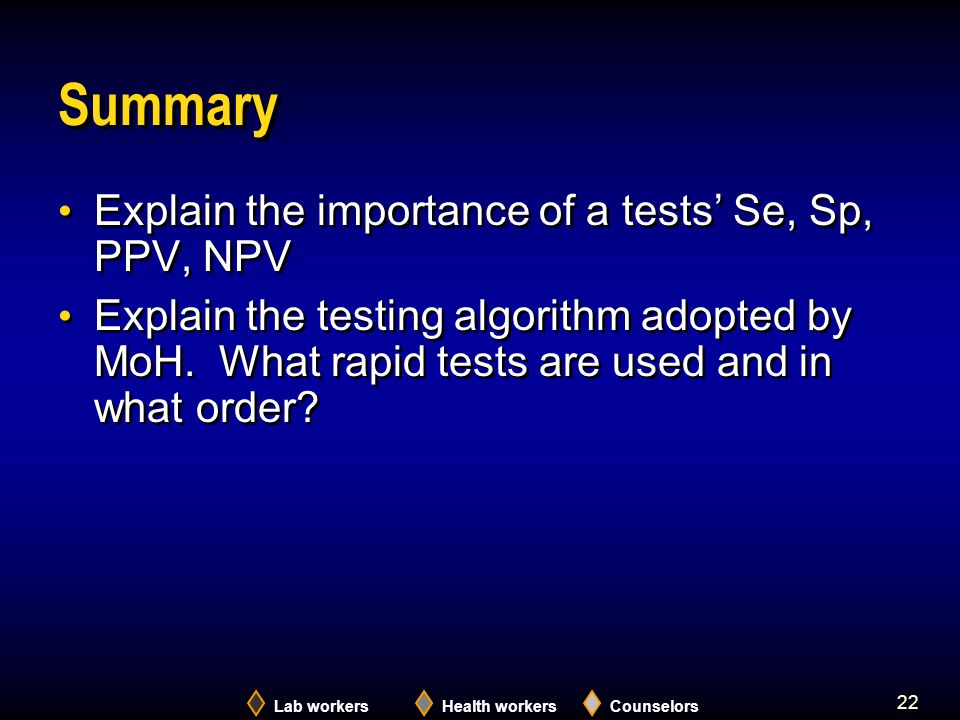 Summary

• Explain the importance of a tests' Se, Sp, PPV, NPV

• Explain the testing algorithm adopted by MoH. What rapid tests are used and in what order?

Lab workers Health workers Counselors

22